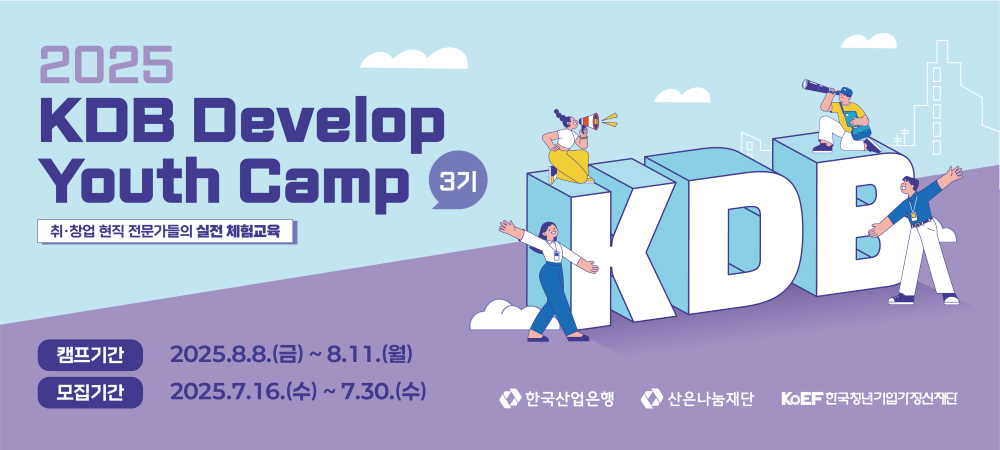 2025
KDB Develop Youth Camp
3기

취·창업 현직 전문가들의 실전 체험교육

KDB

캠프기간 2025.8.8.(금) ~ 8.11.(월)
모집기간 2025.7.16.(수) ~ 7.30.(수)

한국산업은행 산은나눔재단 KoEF 한국청년기업가정신재단